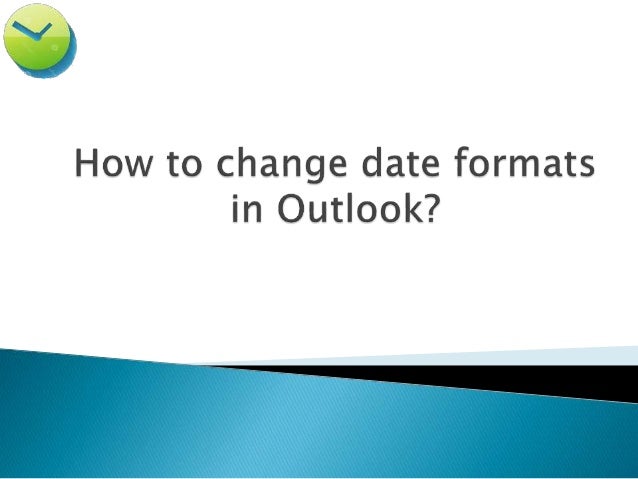 How to change date formats in Outlook?